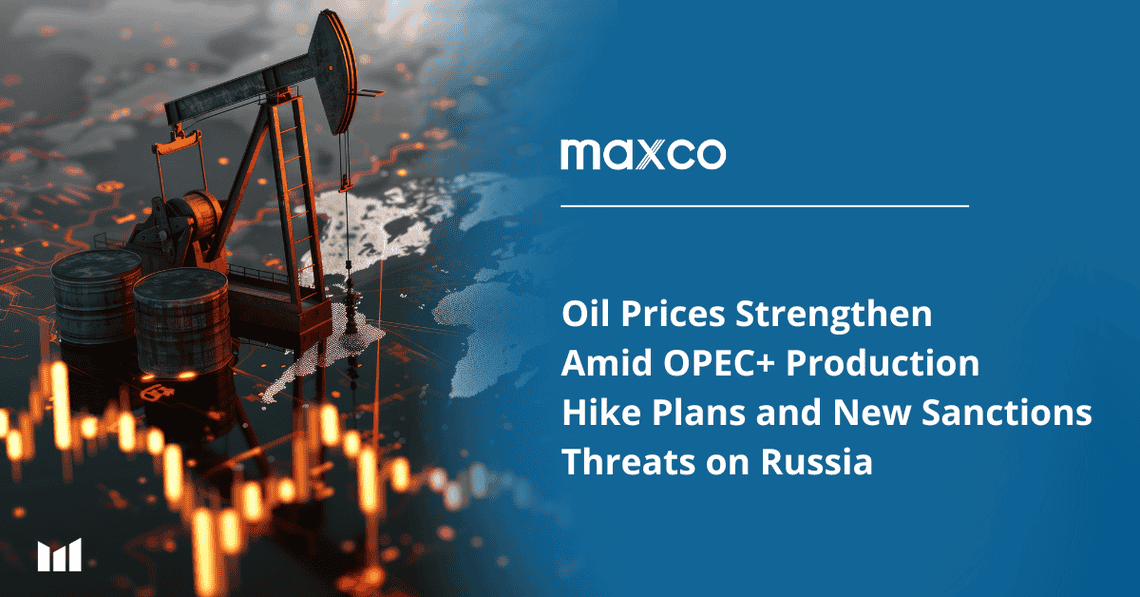 maxco

Oil Prices Strengthen Amid OPEC+ Production Hike Plans and New Sanctions Threats on Russia